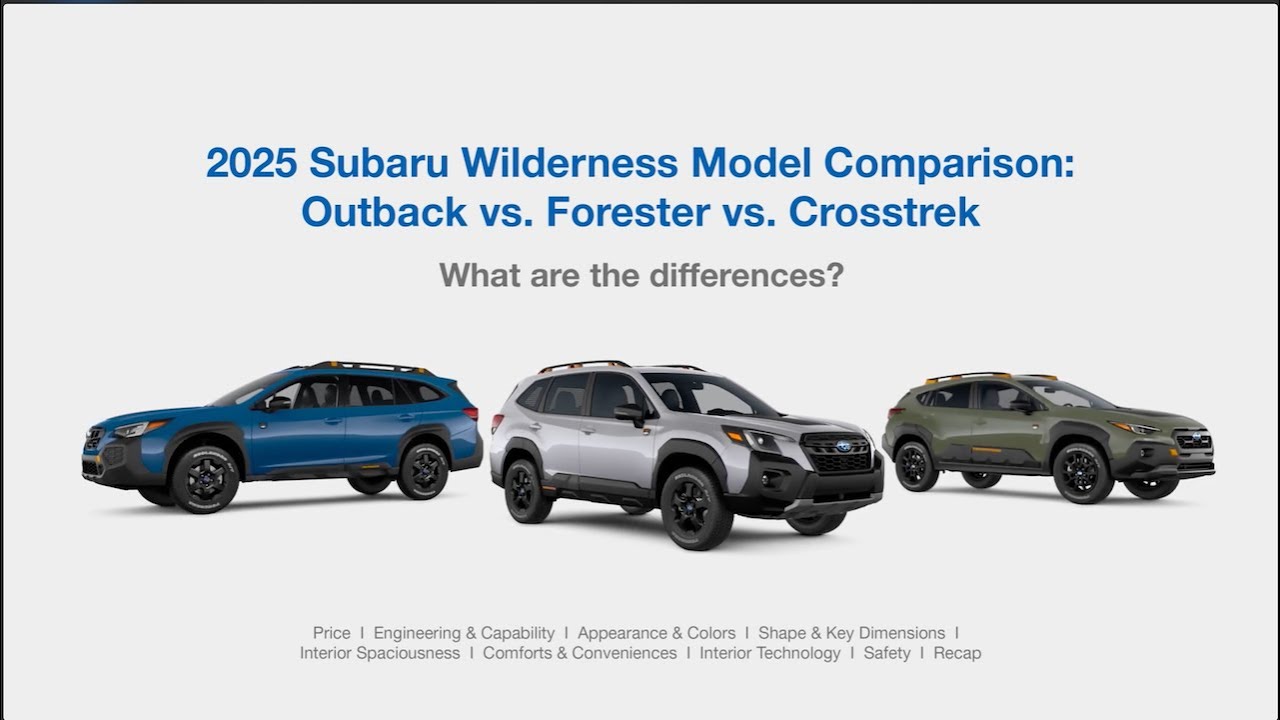 2025 Subaru Wilderness Model Comparison: Outback vs. Forester vs. Crosstrek

What are the differences?

Price I Engineering & Capability I Appearance & Colors I Shape & Key Dimensions I Interior Spaciousness I Comforts & Conveniences I Interior Technology I Safety I Recap